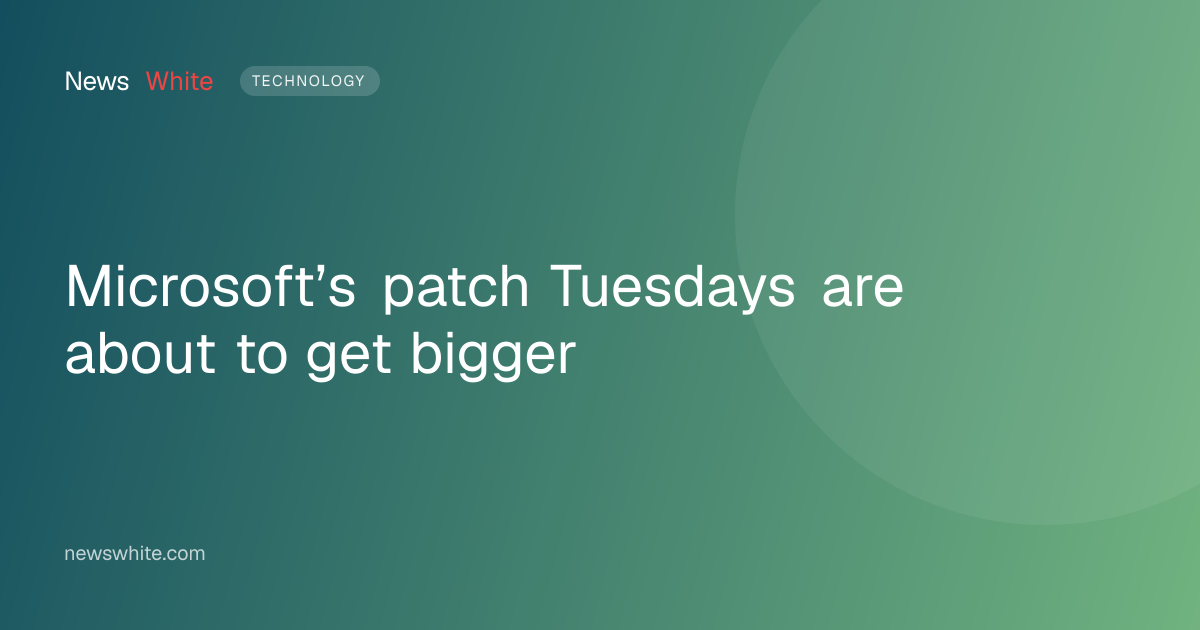 News White TECHNOLOGY

Microsoft's patch Tuesdays are about to get bigger

newswhite.com